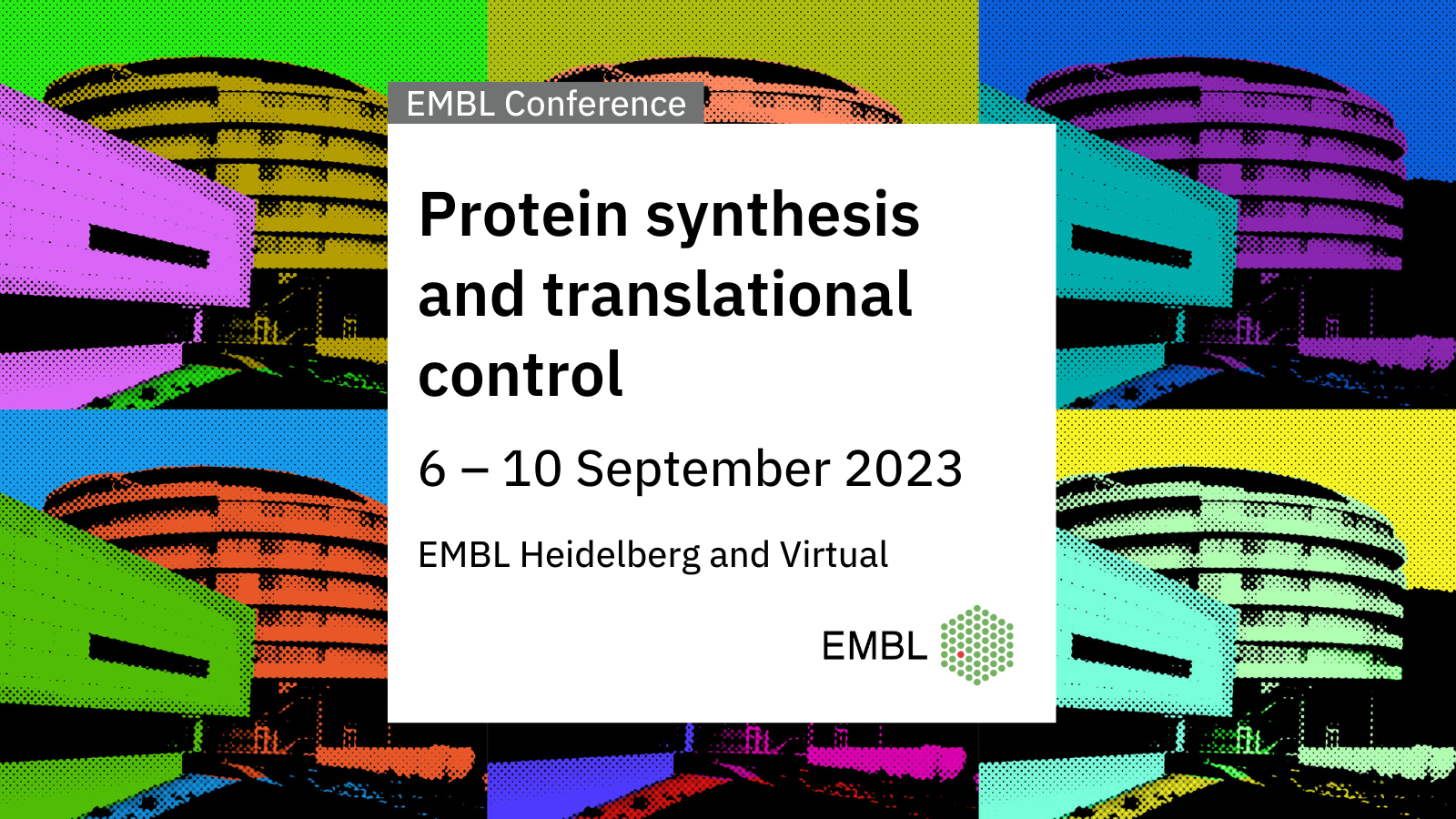 EMBL Conference

Protein synthesis and translational control

6 – 10 September 2023

EMBL Heidelberg and Virtual

EMBL